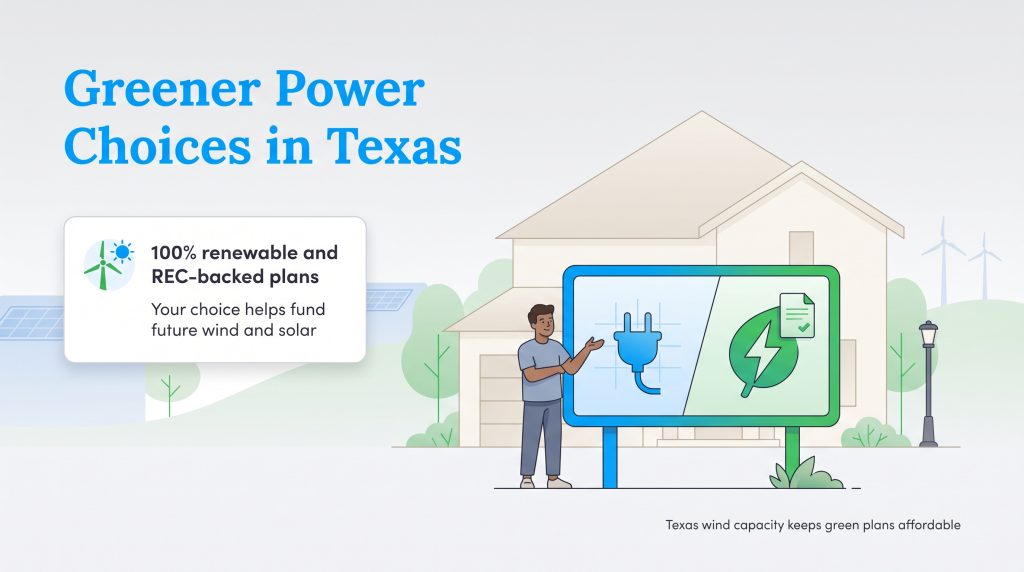 Greener Power Choices in Texas

100% renewable and REC-backed plans

Your choice helps fund future wind and solar

Texas wind capacity keeps green plans affordable